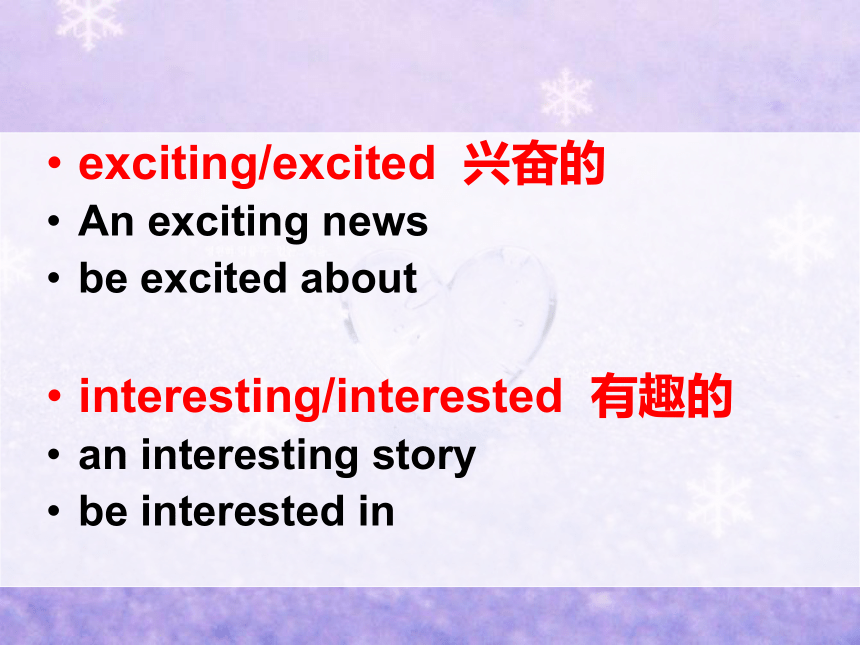 • exciting/excited 兴奋的
• An exciting news
• be excited about

• interesting/interested 有趣的
• an interesting story
• be interested in